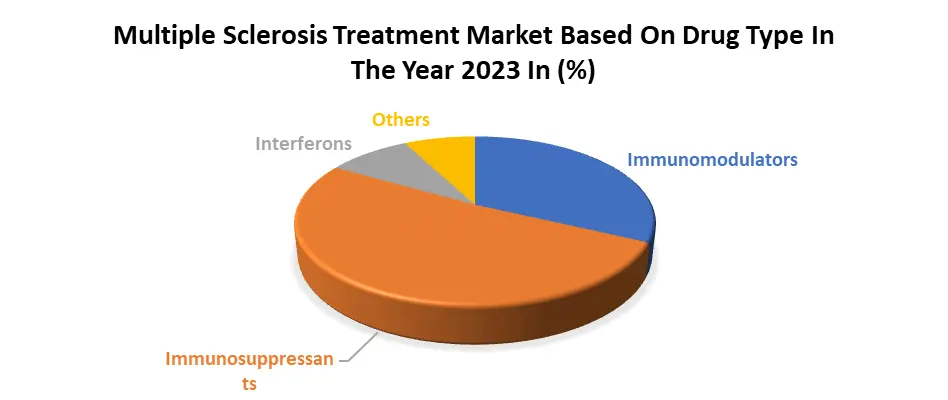 Multiple Sclerosis Treatment Market Based On Drug Type In The Year 2023 In (%)

Others

Interferons

Immunomodulators

Immunosuppressan ts